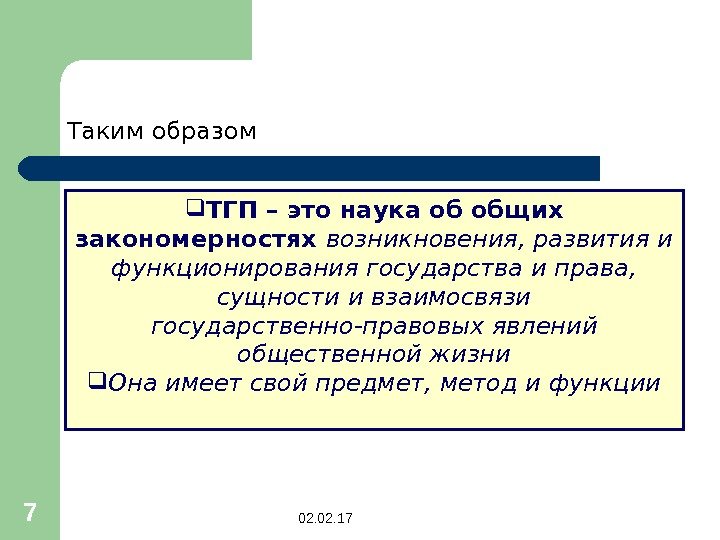 Таким образом

❑ТГП – это наука об общих закономерностях возникновения, развития и функционирования государства и права, сущности и взаимосвязи государственно-правовых явлений общественной жизни
❑Она имеет свой предмет, метод и функции

7

02.02.17